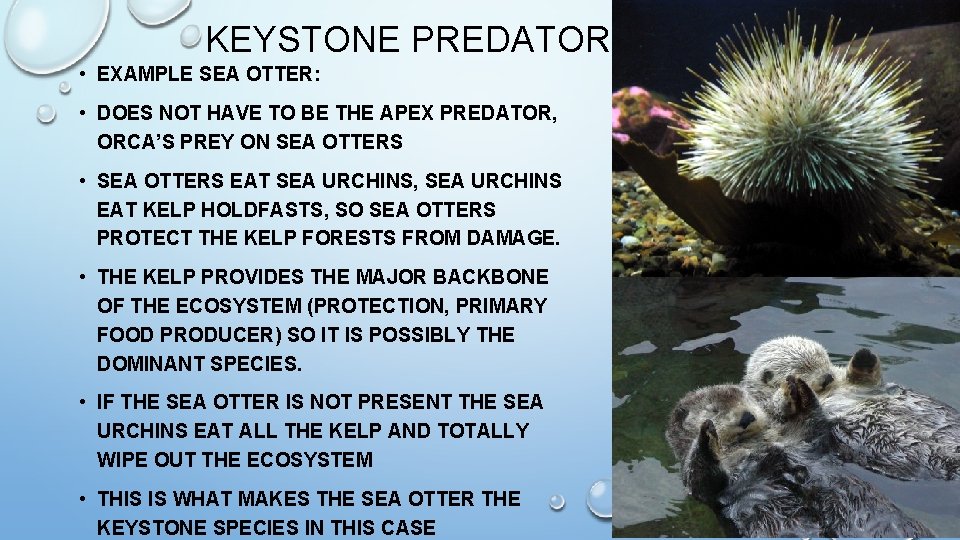 KEYSTONE PREDATOR

• EXAMPLE SEA OTTER:

• DOES NOT HAVE TO BE THE APEX PREDATOR, ORCA'S PREY ON SEA OTTERS

• SEA OTTERS EAT SEA URCHINS, SEA URCHINS EAT KELP HOLDFASTS, SO SEA OTTERS PROTECT THE KELP FORESTS FROM DAMAGE.

• THE KELP PROVIDES THE MAJOR BACKBONE OF THE ECOSYSTEM (PROTECTION, PRIMARY FOOD PRODUCER) SO IT IS POSSIBLY THE DOMINANT SPECIES.

• IF THE SEA OTTER IS NOT PRESENT THE SEA URCHINS EAT ALL THE KELP AND TOTALLY WIPE OUT THE ECOSYSTEM

• THIS IS WHAT MAKES THE SEA OTTER THE KEYSTONE SPECIES IN THIS CASE